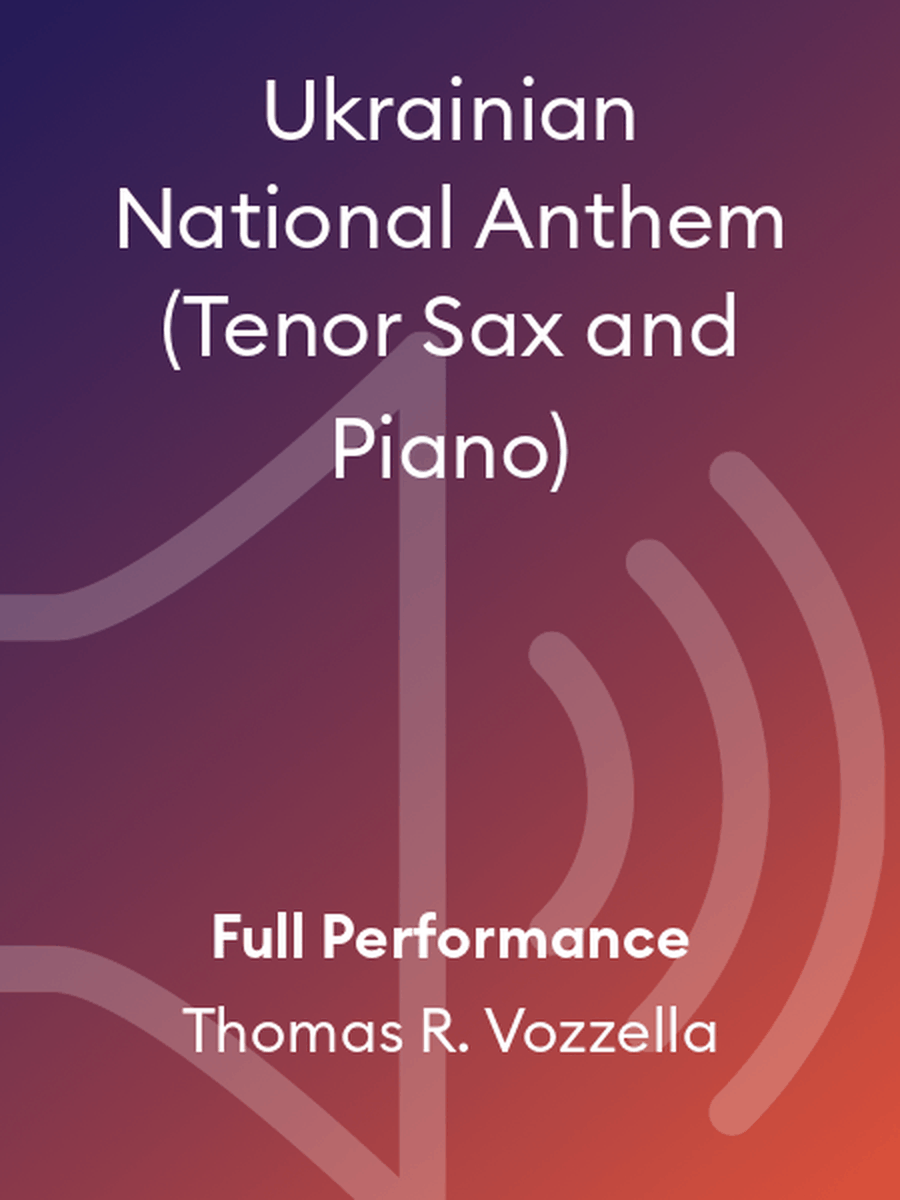 Ukrainian National Anthem (Tenor Sax and Piano)

Full Performance

Thomas R. Vozzella